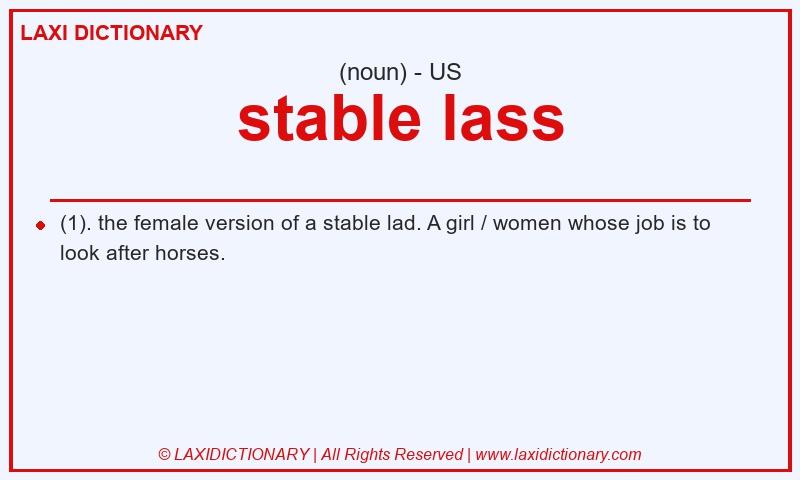 LAXI DICTIONARY

(noun) - US

stable lass

(1). the female version of a stable lad. A girl / women whose job is to look after horses.

© LAXIDICTIONARY | All Rights Reserved | www.laxidictionary.com